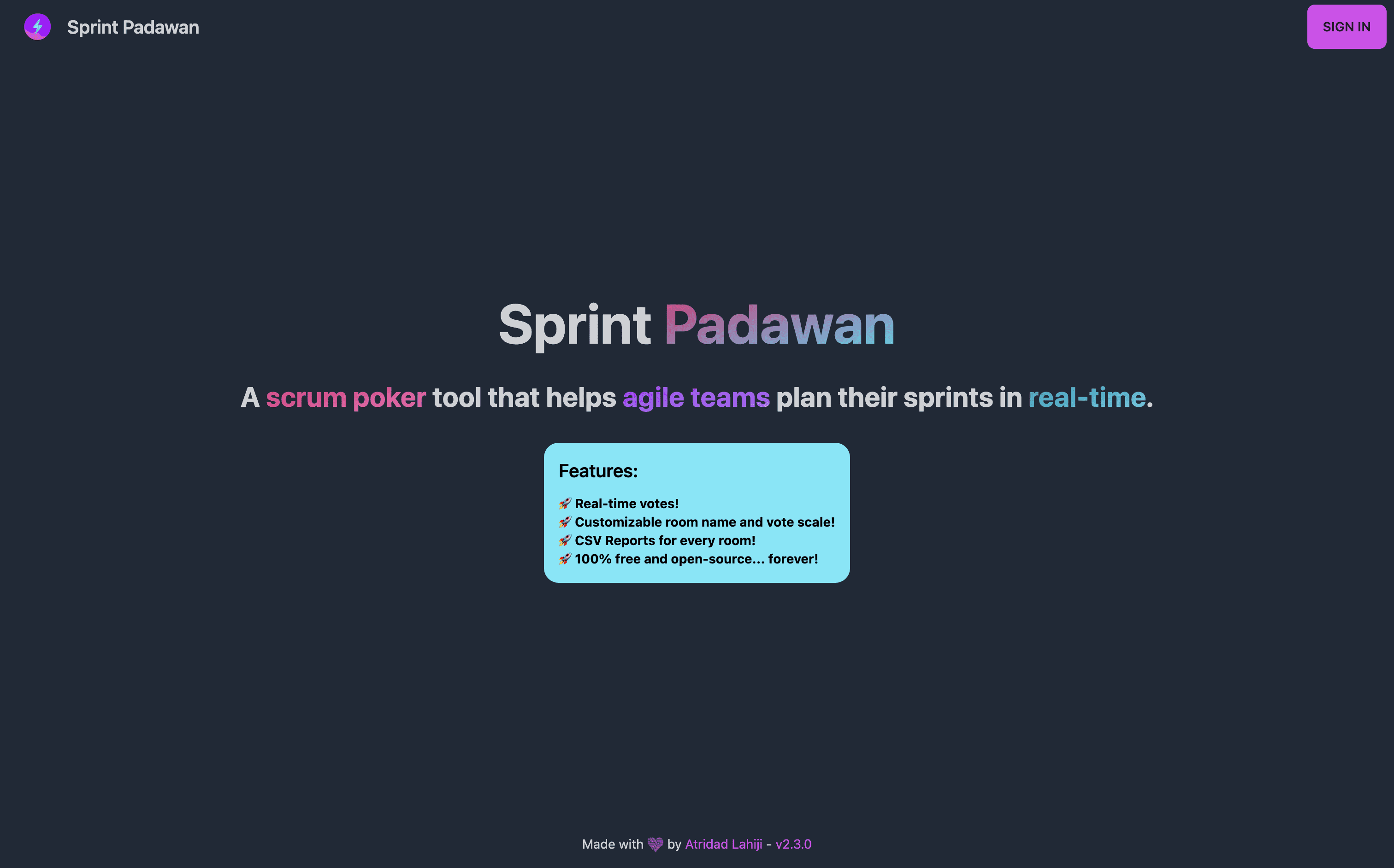 Sprint Padawan

SIGN IN

Sprint Padawan

A scrum poker tool that helps agile teams plan their sprints in real-time.

Features:

🚀 Real-time votes!
🚀 Customizable room name and vote scale!
🚀 CSV Reports for every room!
🚀 100% free and open-source... forever!

Made with 💜 by Atridad Lahiji - v2.3.0